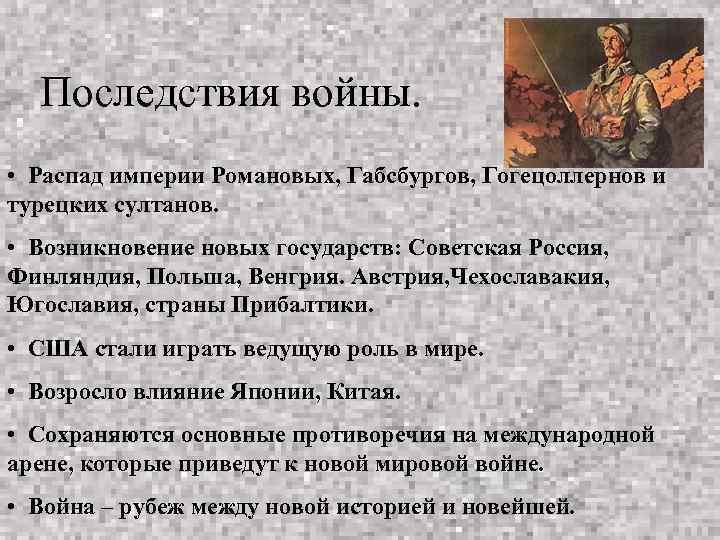 Последствия войны.

• Распад империи Романовых, Габсбургов, Гогецоллернов и турецких султанов.

• Возникновение новых государств: Советская Россия, Финляндия, Польша, Венгрия. Австрия,Чехославакия, Югославия, страны Прибалтики.

• США стали играть ведущую роль в мире.

• Возросло влияние Японии, Китая.

• Сохраняются основные противоречия на международной арене, которые приведут к новой мировой войне.

• Война – рубеж между новой историей и новейшей.